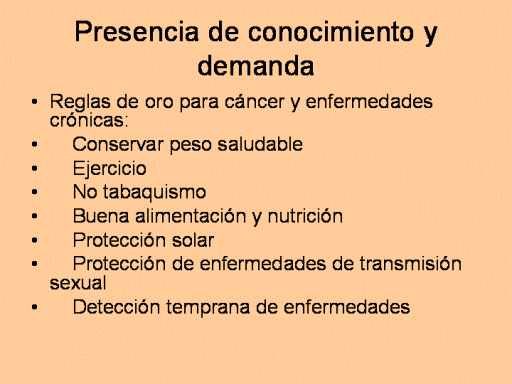 Presencia de conocimiento y demanda

• Reglas de oro para cáncer y enfermedades crónicas:
• Conservar peso saludable
• Ejercicio
• No tabaquismo
• Buena alimentación y nutrición
• Protección solar
• Protección de enfermedades de transmisión sexual
• Detección temprana de enfermedades